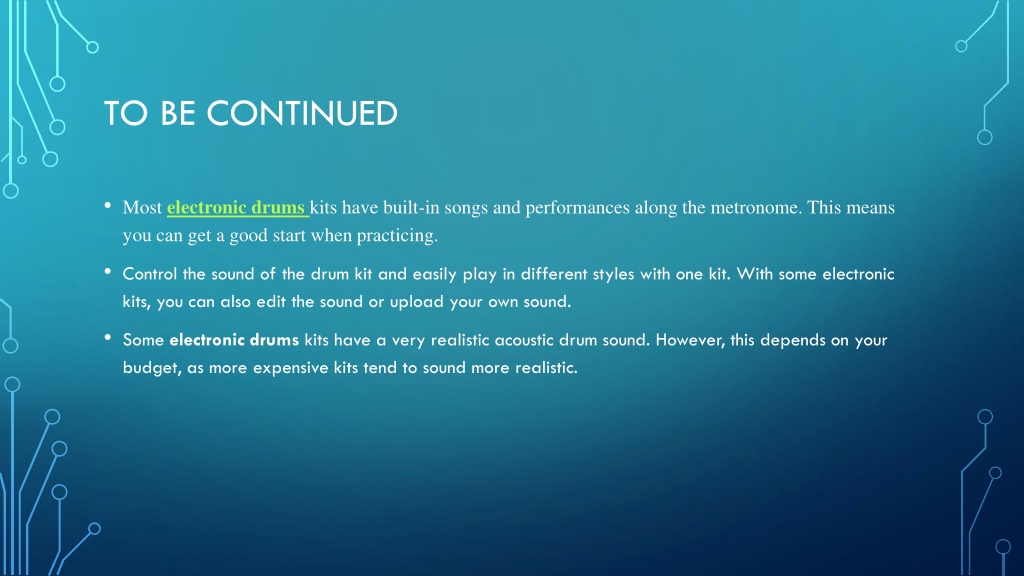 TO BE CONTINUED

• Most electronic drums kits have built-in songs and performances along the metronome. This means you can get a good start when practicing.

• Control the sound of the drum kit and easily play in different styles with one kit. With some electronic kits, you can also edit the sound or upload your own sound.

• Some electronic drums kits have a very realistic acoustic drum sound. However, this depends on your budget, as more expensive kits tend to sound more realistic.